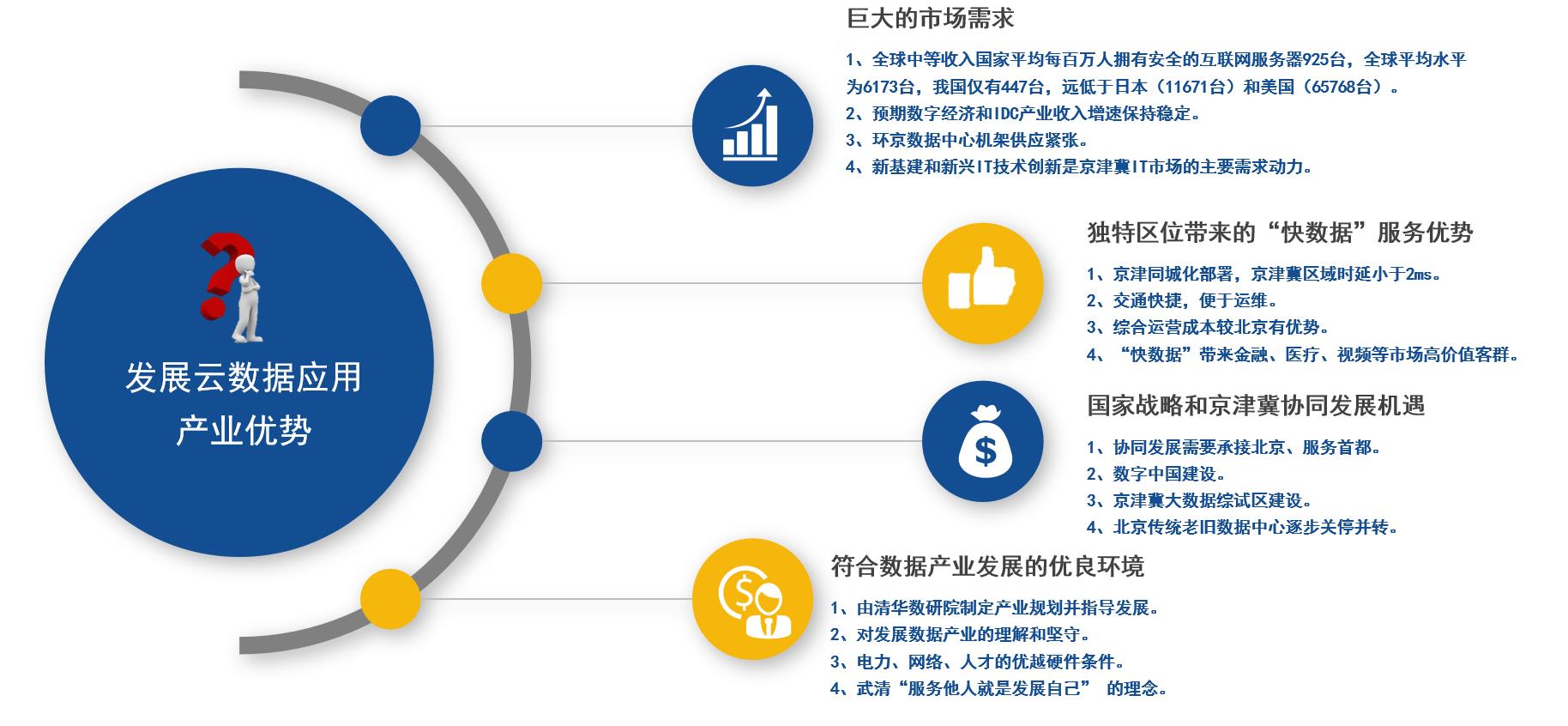 发展云数据应用
产业优势

巨大的市场需求

1、全球中等收入国家平均每百万人拥有安全的互联网服务器925台，全球平均水平为6173台，我国仅有447台，远低于日本（11671台）和美国（65768台）。
2、预期数字经济和IDC产业收入增速保持稳定。
3、环京数据中心机架供应紧张。
4、新基建和新兴IT技术创新是京津冀IT市场的主要需求动力。

独特区位带来的“快数据”服务优势

1、京津同城化部署，京津冀区域时延小于2ms。
2、交通快捷，便于运维。
3、综合运营成本较北京有优势。
4、“快数据”带来金融、医疗、视频等市场高价值客群。

国家战略和京津冀协同发展机遇

1、协同发展需要承接北京、服务首都。
2、数字中国建设。
3、京津冀大数据综试区建设。
4、北京传统老旧数据中心逐步关停并转。

符合数据产业发展的优良环境

1、由清华数研院制定产业规划并指导发展。
2、对发展数据产业的理解和坚守。
3、电力、网络、人才的优越硬件条件。
4、武清“服务他人就是发展自己” 的理念。